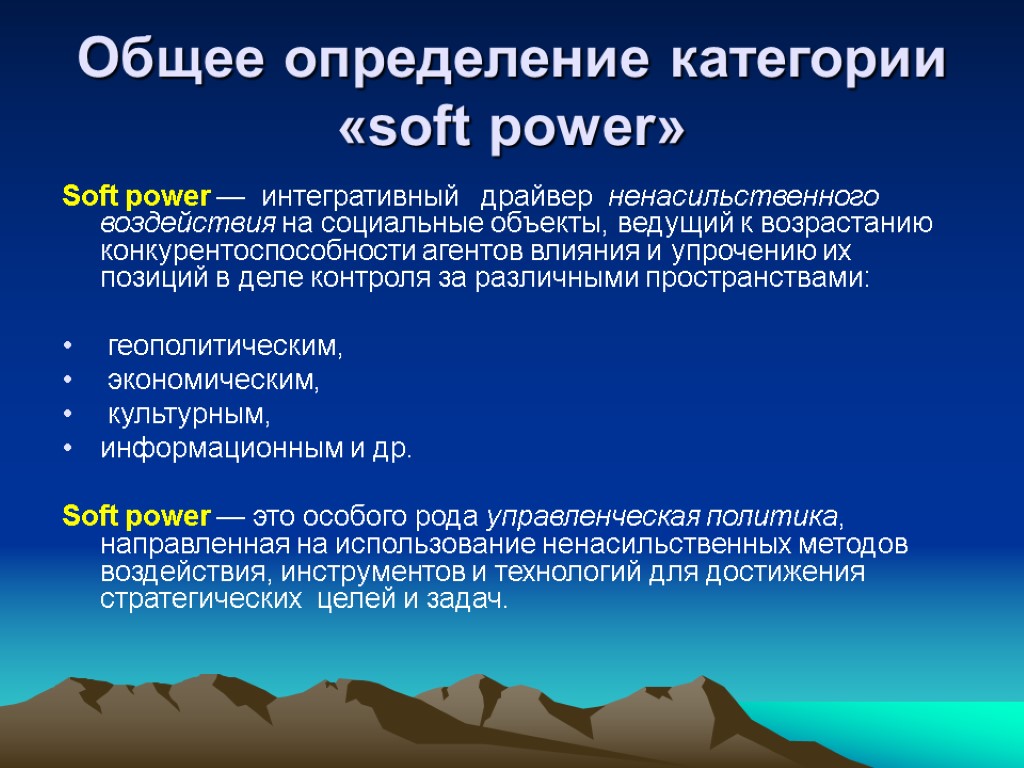 Общее определение категории «soft power»

Soft power — интегративный драйвер ненасильственного воздействия на социальные объекты, ведущий к возрастанию конкурентоспособности агентов влияния и упрочению их позиций в деле контроля за различными пространствами:

• геополитическим,
• экономическим,
• культурным,
• информационным и др.

Soft power — это особого рода управленческая политика, направленная на использование ненасильственных методов воздействия, инструментов и технологий для достижения стратегических целей и задач.